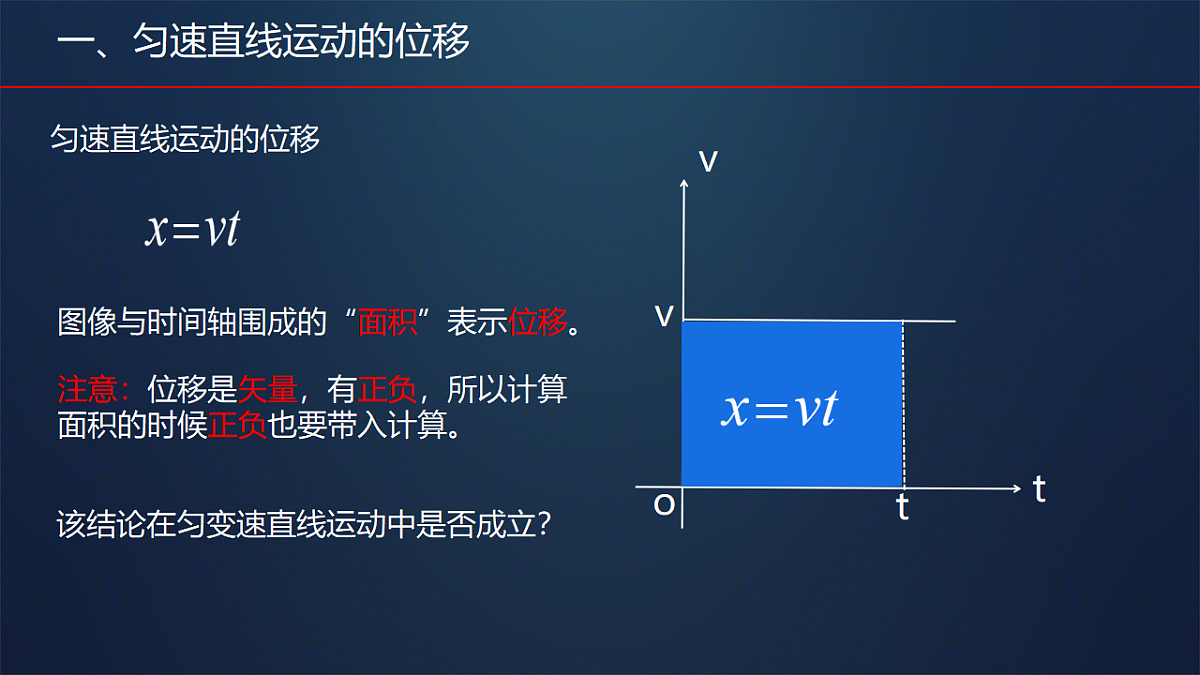 一、匀速直线运动的位移

匀速直线运动的位移

$x=vt$

图像与时间轴围成的“面积”表示位移。

注意：位移是矢量，有正负，所以计算面积的时候正负也要带入计算。

该结论在匀变速直线运动中是否成立？

v

v

$x=vt$

o

t

t